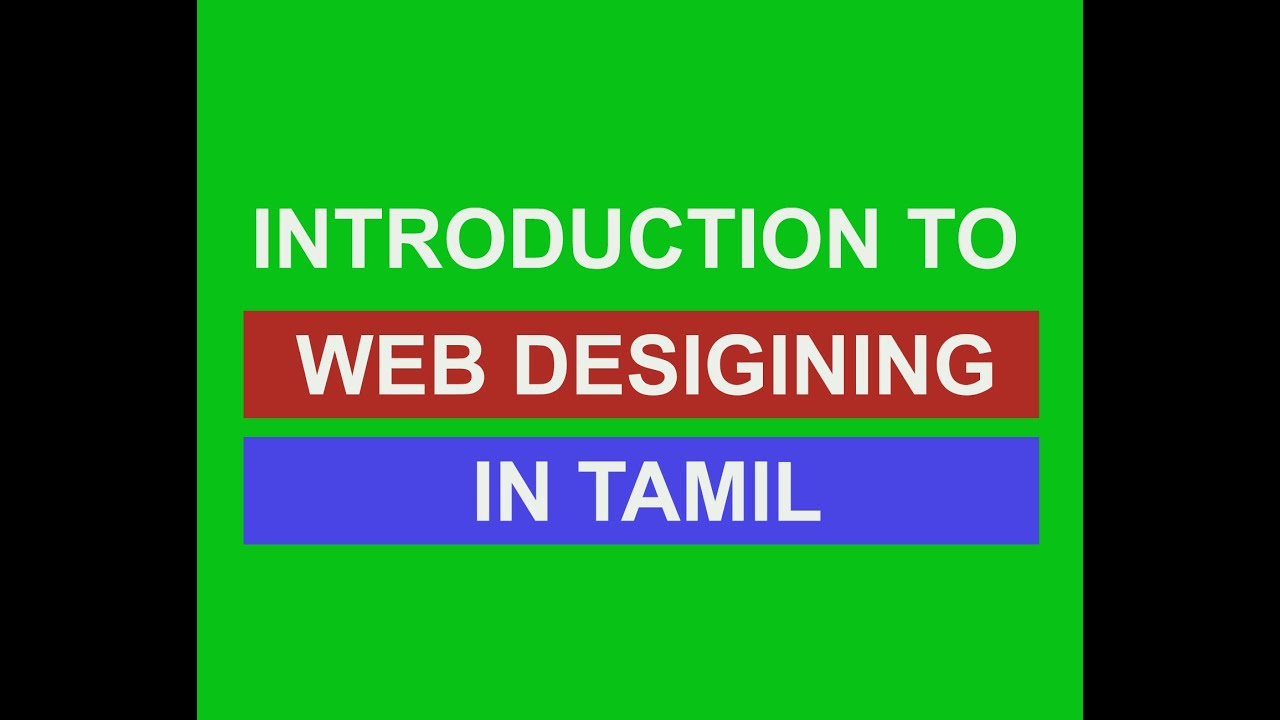 INTRODUCTION TO

WEB DESIGINING

IN TAMIL